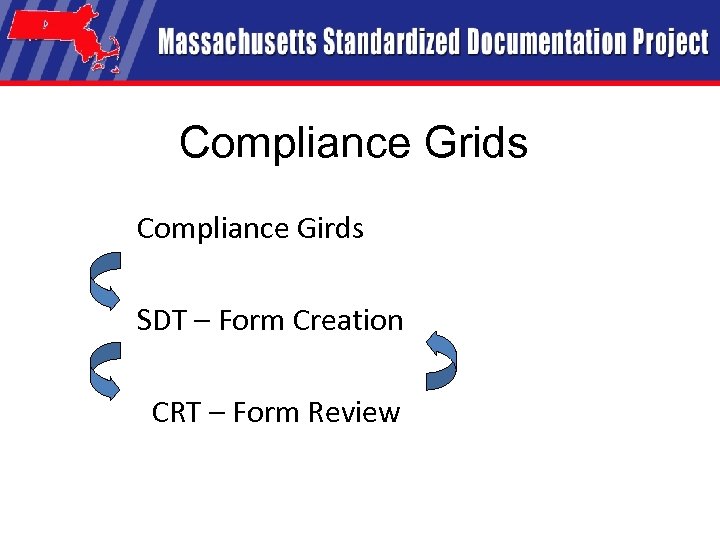 Massachusetts Standardized Documentation Project

Compliance Grids

Compliance Girds

SDT – Form Creation

CRT – Form Review